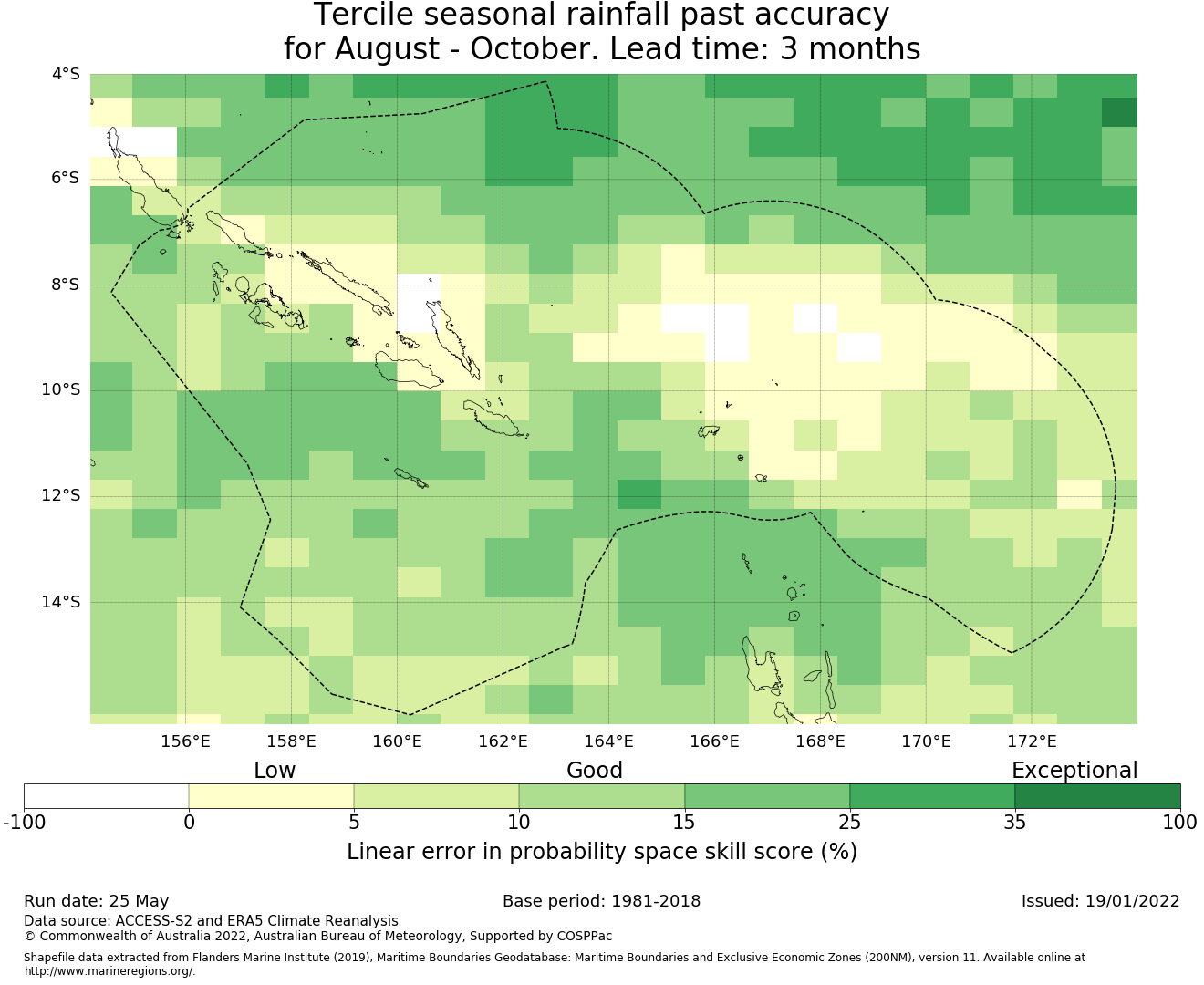 Tercile seasonal rainfall past accuracy
for August - October. Lead time: 3 months

4°S
6°S
8°S
10°S
12°S
14°S

156°E
158°E
160°E
162°E
164°E
166°E
168°E
170°E
172°E

Low
Good
Exceptional

-100
0
5
10
15
25
35
100

Linear error in probability space skill score (%)

Run date: 25 May
Base period: 1981-2018
Issued: 19/01/2022

Data source: ACCESS-S2 and ERA5 Climate Reanalysis
© Commonwealth of Australia 2022, Australian Bureau of Meteorology, Supported by COSPPac

Shapefile data extracted from Flanders Marine Institute (2019), Maritime Boundaries Geodatabase: Maritime Boundaries and Exclusive Economic Zones (200NM), version 11. Available online at http://www.marineregions.org/.